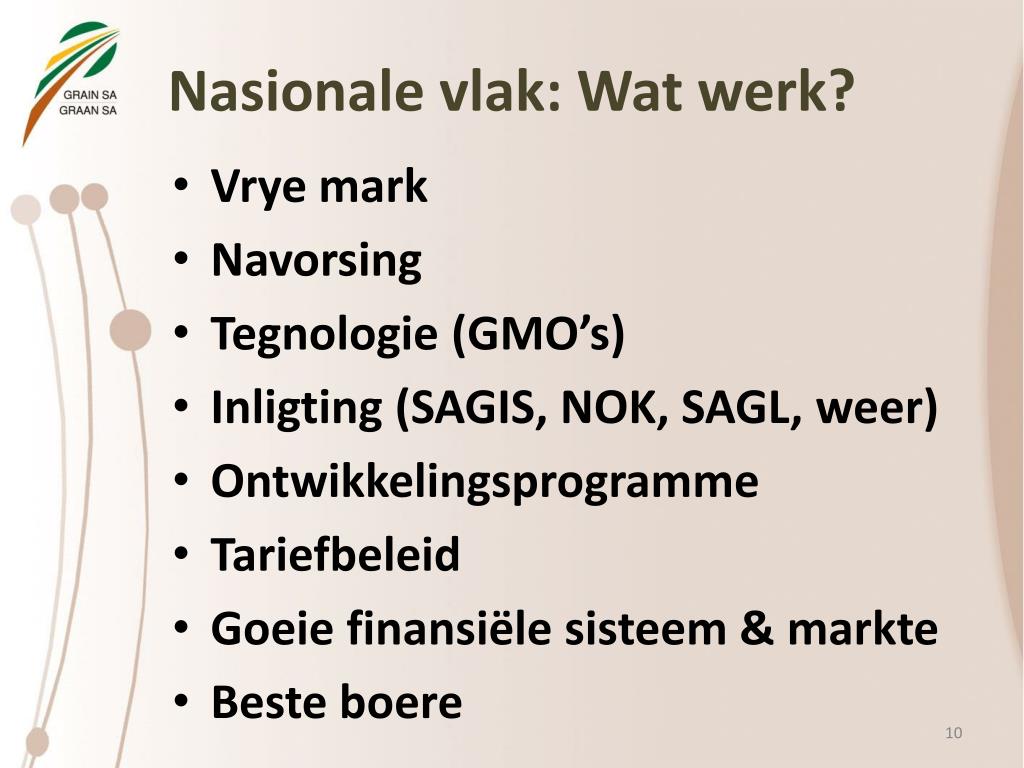 GRAIN SA
GRAAN SA

Nasionale vlak: Wat werk?

• Vrye mark
• Navorsing
• Tegnologie (GMO's)
• Inligting (SAGIS, NOK, SAGL, weer)
• Ontwikkelingsprogramme
• Tariefbeleid
• Goeie finansiële sisteem & markte
• Beste boere

10